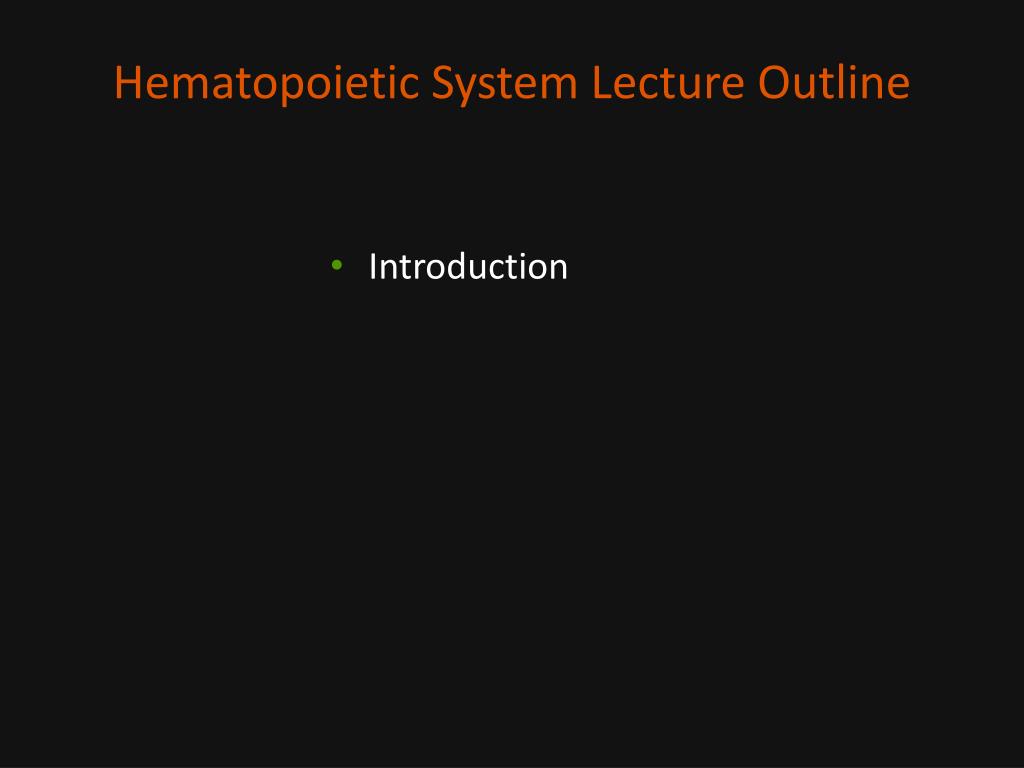 Hematopoietic System Lecture Outline

• Introduction